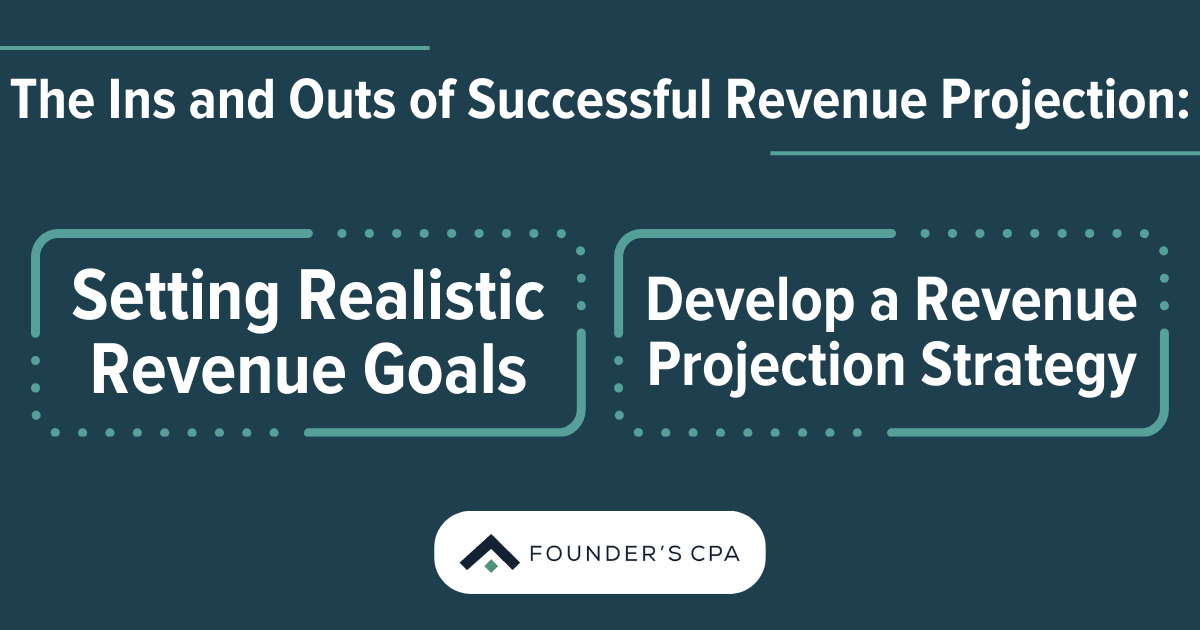 The Ins and Outs of Successful Revenue Projection:

Setting Realistic Revenue Goals

Develop a Revenue Projection Strategy

FOUNDER'S CPA